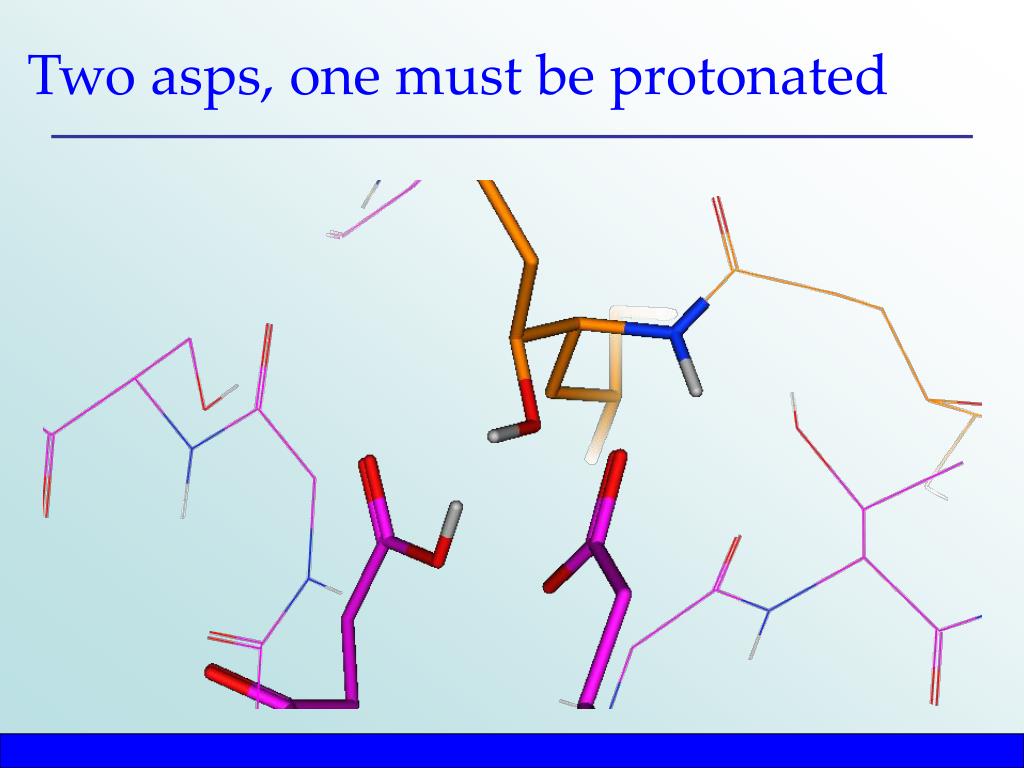 Two asps, one must be protonated